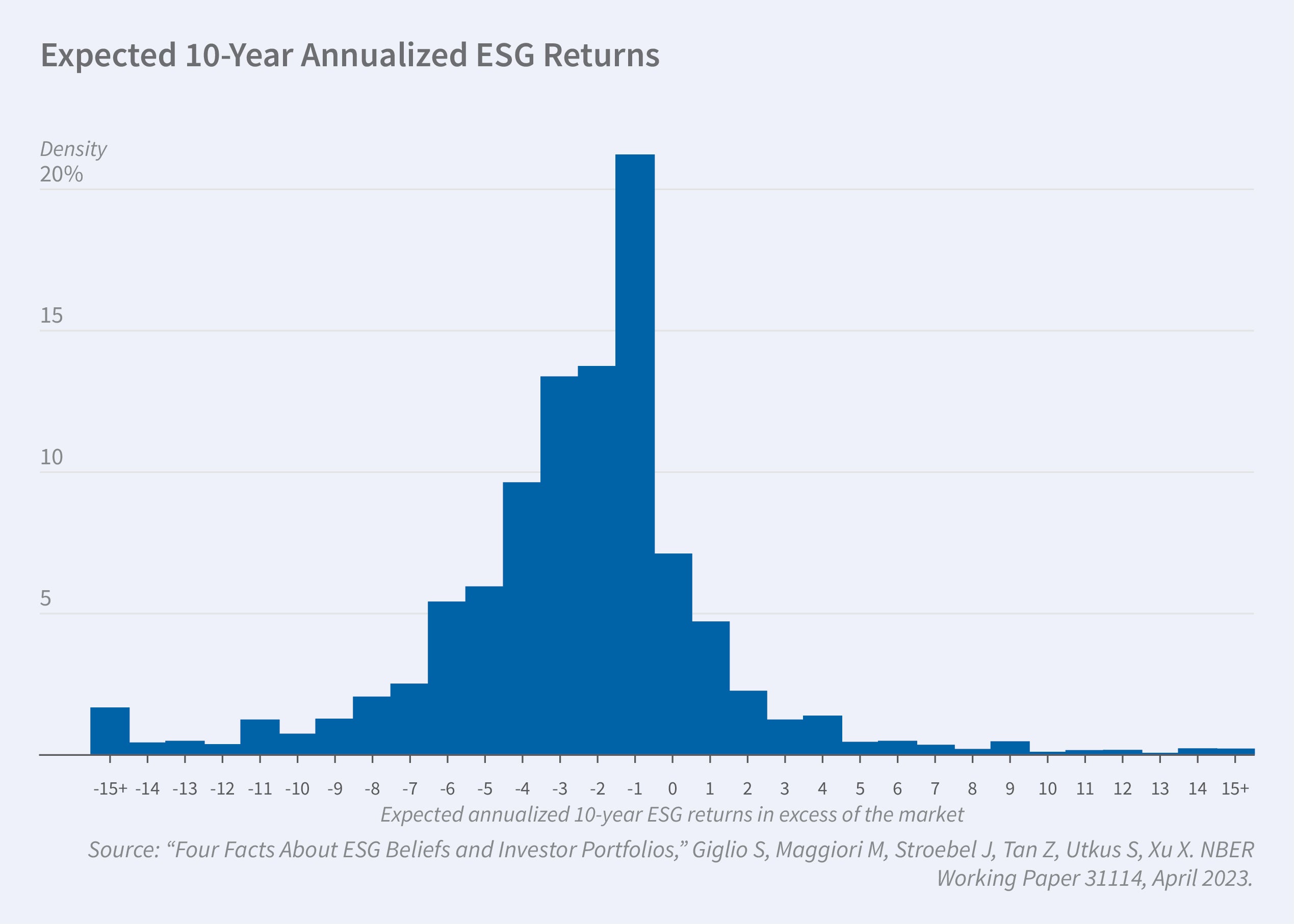 Expected 10-Year Annualized ESG Returns

Density
20%

15

10

5

-15+ -14 -13 -12 -11 -10 -9 -8 -7 -6 -5 -4 -3 -2 -1 0 1 2 3 4 5 6 7 8 9 10 11 12 13 14 15+

Expected annualized 10-year ESG returns in excess of the market

Source: “Four Facts About ESG Beliefs and Investor Portfolios,” Giglio S, Maggiori M, Stroebel J, Tan Z, Utkus S, Xu X. NBER Working Paper 31114, April 2023.